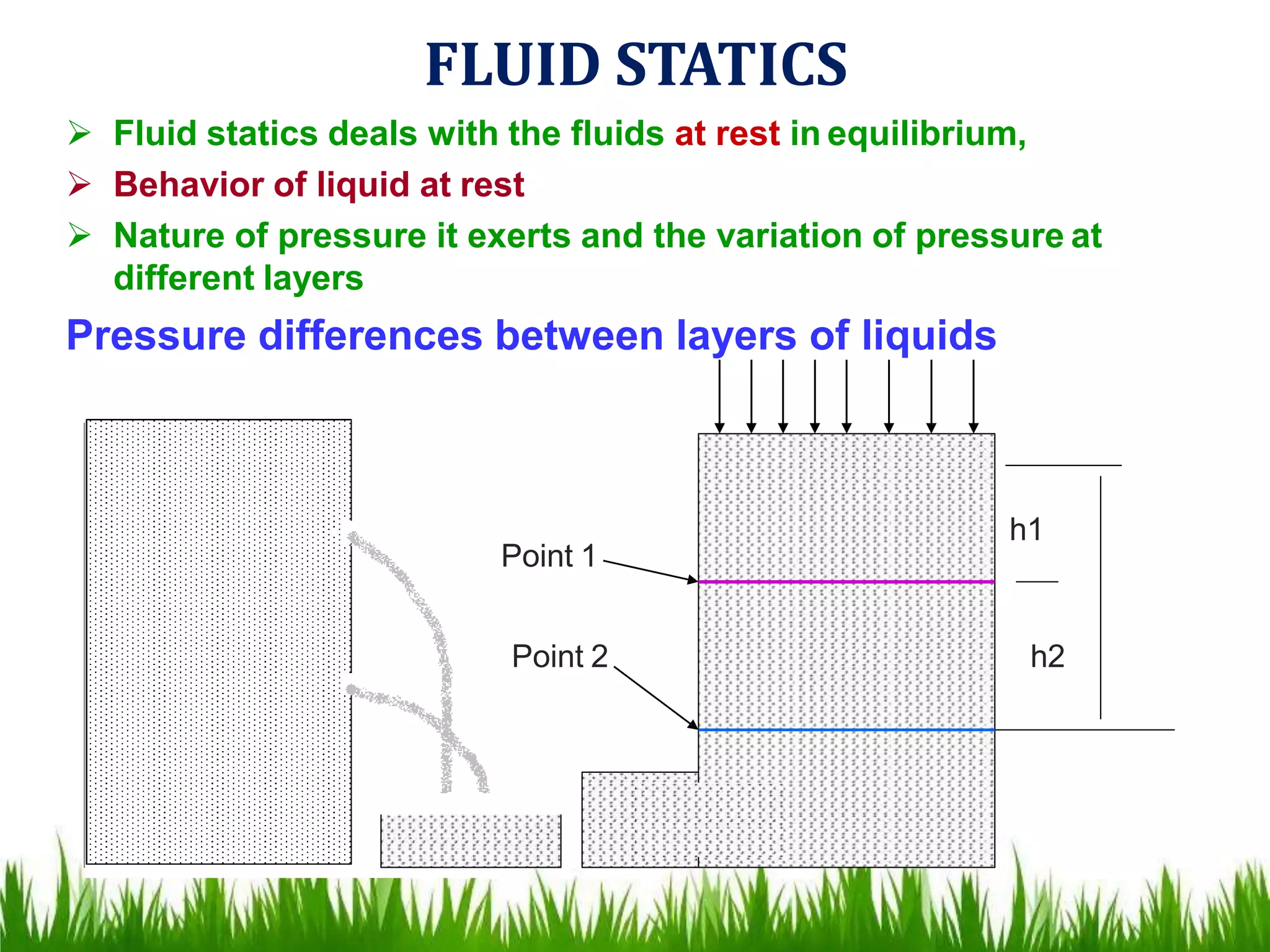 FLUID STATICS

➢ Fluid statics deals with the fluids at rest in equilibrium,

➢ Behavior of liquid at rest

➢ Nature of pressure it exerts and the variation of pressure at different layers

Pressure differences between layers of liquids

Point 1

Point 2

h1

h2